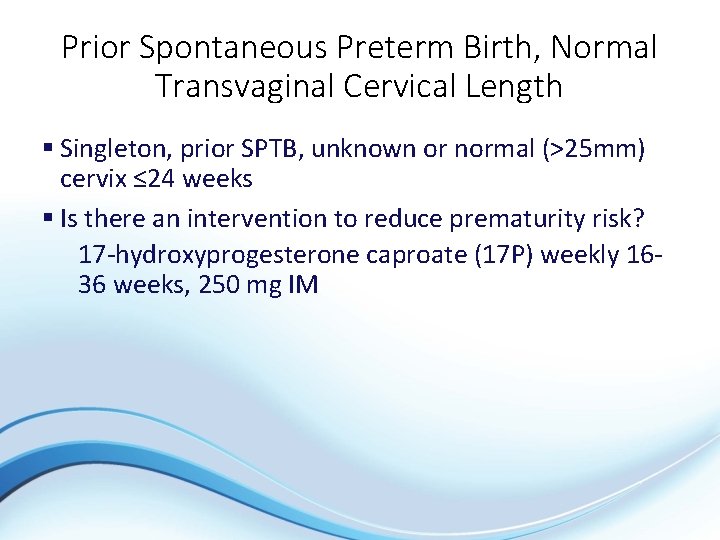 Prior Spontaneous Preterm Birth, Normal Transvaginal Cervical Length

▪ Singleton, prior SPTB, unknown or normal (>25mm) cervix ≤24 weeks

▪ Is there an intervention to reduce prematurity risk?

17-hydroxyprogesterone caproate (17P) weekly 16-36 weeks, 250 mg IM